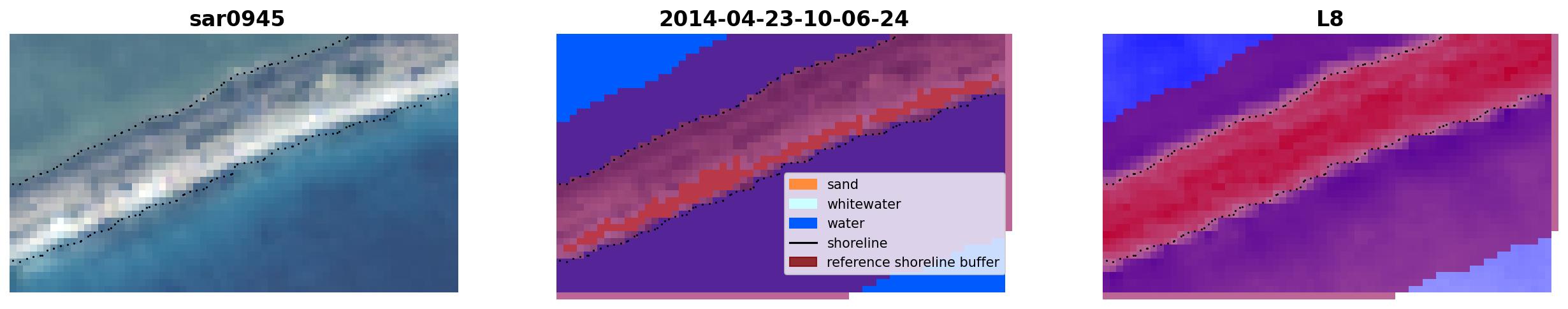 sar0945

2014-04-23-10-06-24

sand
whitewater
water
shoreline
reference shoreline buffer

L8